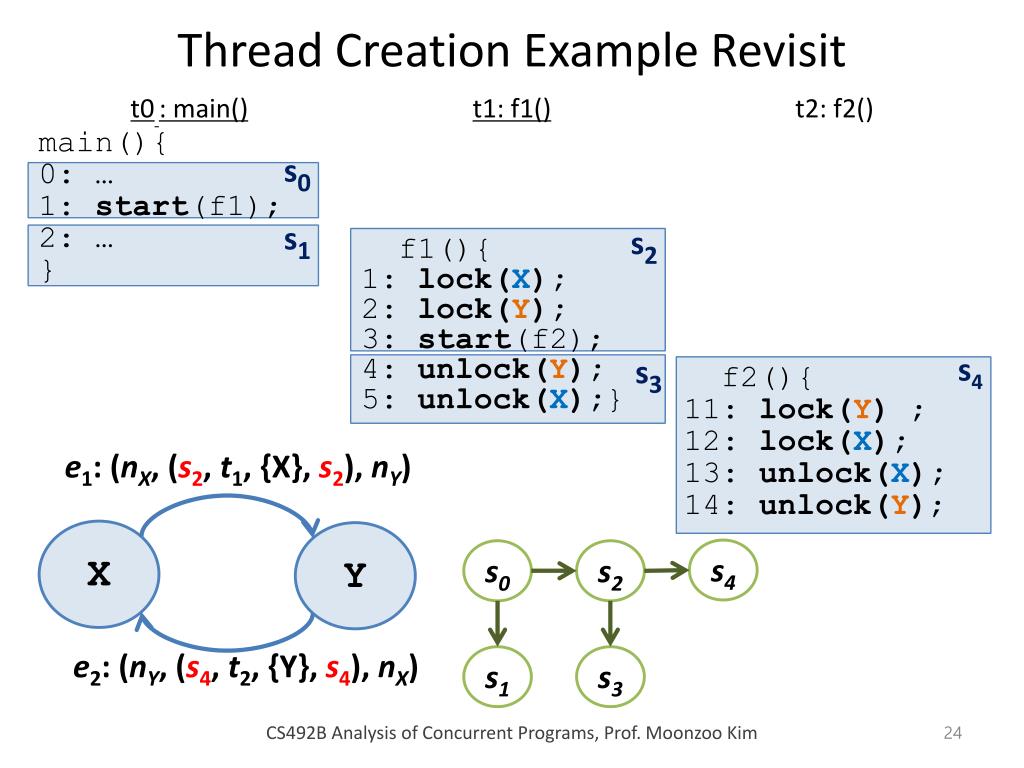 Thread Creation Example Revisit

t0 : main()

main(){
0: … $s_0$
1: start(f1);
2: … $s_1$
}

t1: f1()

f1(){ $s_2$
1: lock(X);
2: lock(Y);
3: start(f2);
4: unlock(Y); $s_3$
5: unlock(X);}

t2: f2()

f2(){ $s_4$
11: lock(Y) ;
12: lock(X);
13: unlock(X);
14: unlock(Y);

$e_1$: ($n_X$, ($s_2$, $t_1$, {X}, $s_2$), $n_Y$)

X

Y

$e_2$: ($n_Y$, ($s_4$, $t_2$, {Y}, $s_4$), $n_X$)

$s_0$

$s_2$

$s_4$

$s_1$

$s_3$

CS492B Analysis of Concurrent Programs, Prof. Moonzoo Kim

24